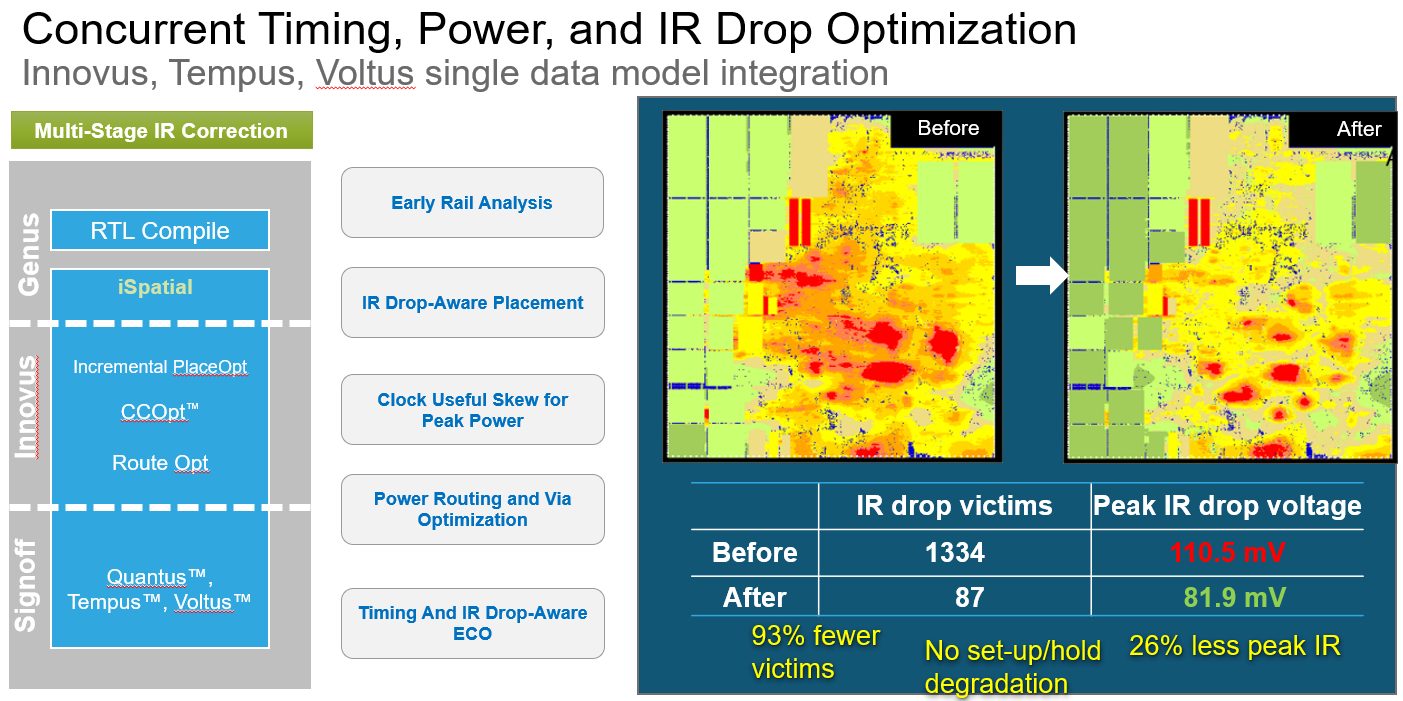 Concurrent Timing, Power, and IR Drop Optimization
Innovus, Tempus, Voltus single data model integration

Multi-Stage IR Correction

Genus

RTL Compile

iSpatial

Innovus

Incremental PlaceOpt

CCOpt™

Route Opt

Signoff

Quantus™, Tempus™, Voltus™

Early Rail Analysis

IR Drop-Aware Placement

Clock Useful Skew for Peak Power

Power Routing and Via Optimization

Timing And IR Drop-Aware ECO

Before

After

| | IR drop victims | Peak IR drop voltage |
|---|---|---|
| Before | 1334 | 110.5 mV |
| After | 87 | 81.9 mV |

93% fewer victims

No set-up/hold degradation

26% less peak IR